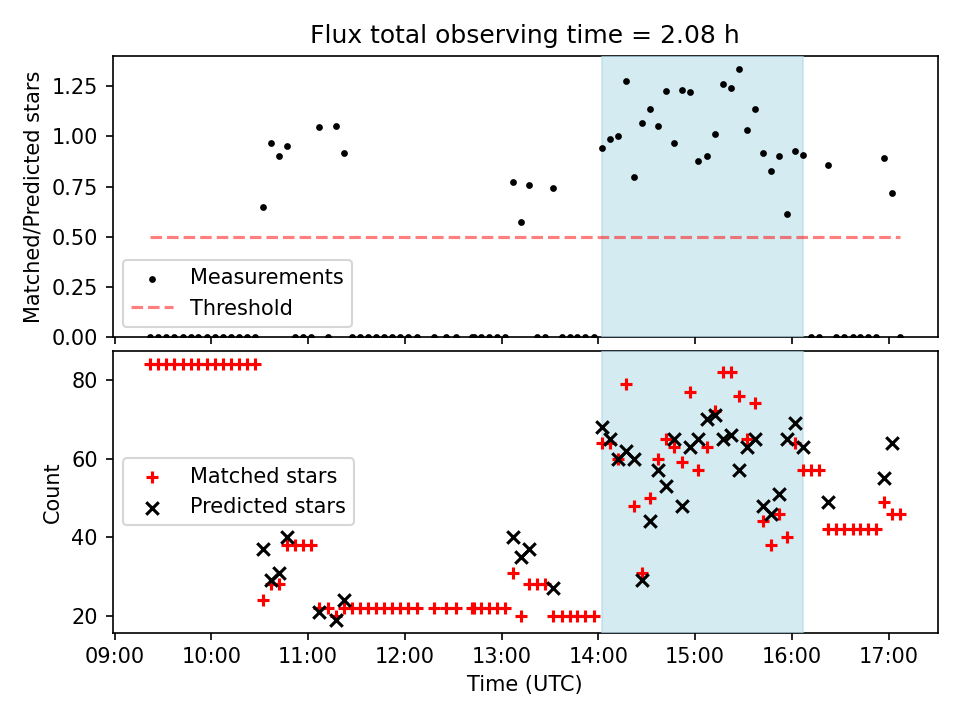 Flux total observing time = 2.08 h

Matched/Predicted stars

1.25
1.00
0.75
0.50
0.25
0.00

Measurements
Threshold

Count

80
60
40
20

Matched stars
Predicted stars

09:00 10:00 11:00 12:00 13:00 14:00 15:00 16:00 17:00

Time (UTC)